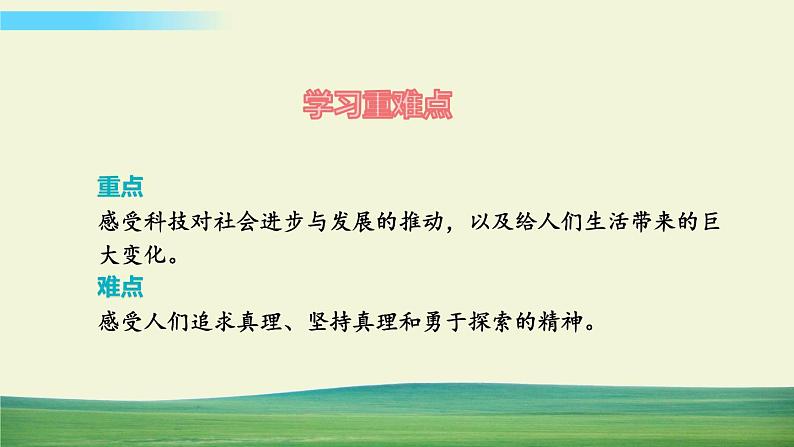 学习重难点

重点
感受科技对社会进步与发展的推动，以及给人们生活带来的巨大变化。
难点
感受人们追求真理、坚持真理和勇于探索的精神。